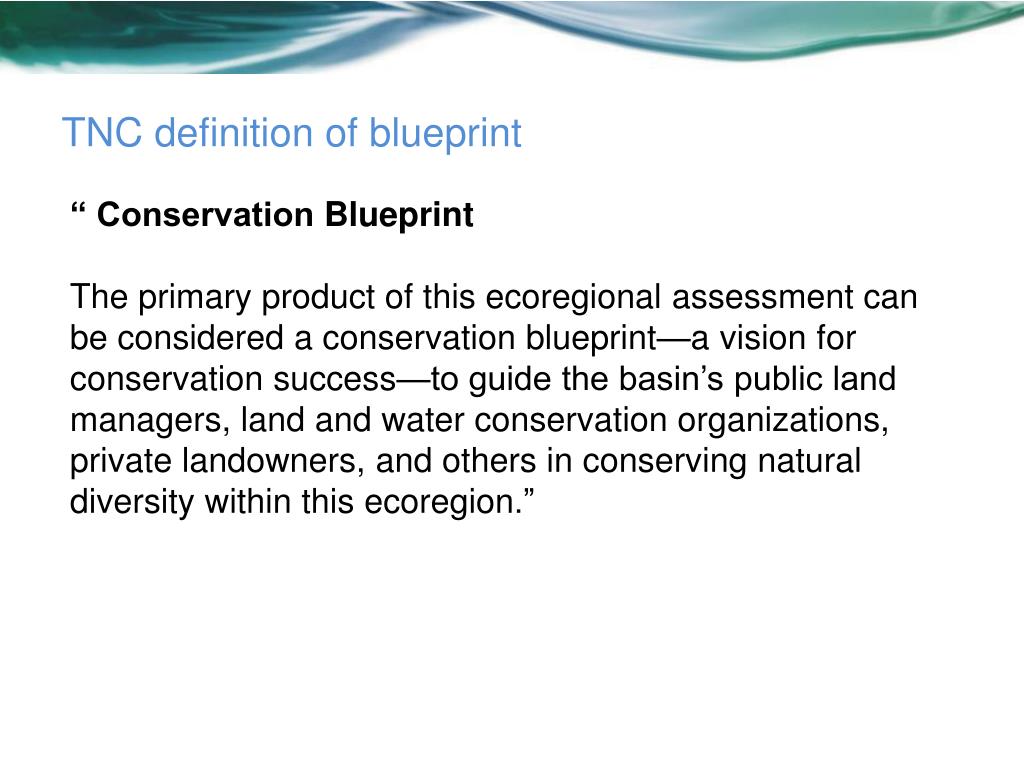 TNC definition of blueprint

“ Conservation Blueprint

The primary product of this ecoregional assessment can be considered a conservation blueprint—a vision for conservation success—to guide the basin’s public land managers, land and water conservation organizations, private landowners, and others in conserving natural diversity within this ecoregion.”